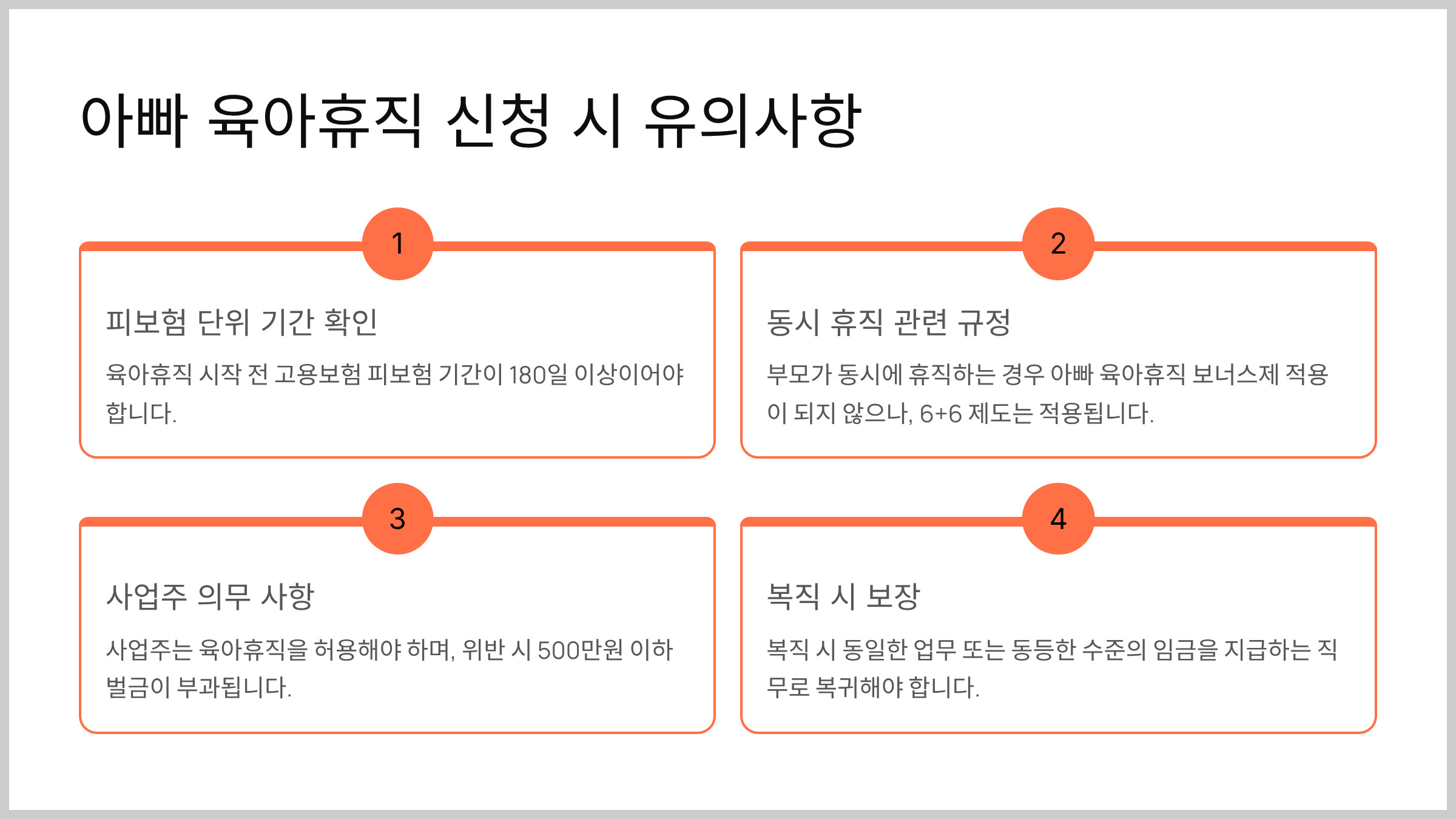 아빠 육아휴직 신청 시 유의사항

1

피보험 단위 기간 확인

육아휴직 시작 전 고용보험 피보험 기간이 180일 이상이어야 합니다.

2

동시 휴직 관련 규정

부모가 동시에 휴직하는 경우 아빠 육아휴직 보너스제 적용이 되지 않으나, 6+6 제도는 적용됩니다.

3

사업주 의무 사항

사업주는 육아휴직을 허용해야 하며, 위반 시 500만원 이하 벌금이 부과됩니다.

4

복직 시 보장

복직 시 동일한 업무 또는 동등한 수준의 임금을 지급하는 직무로 복귀해야 합니다.